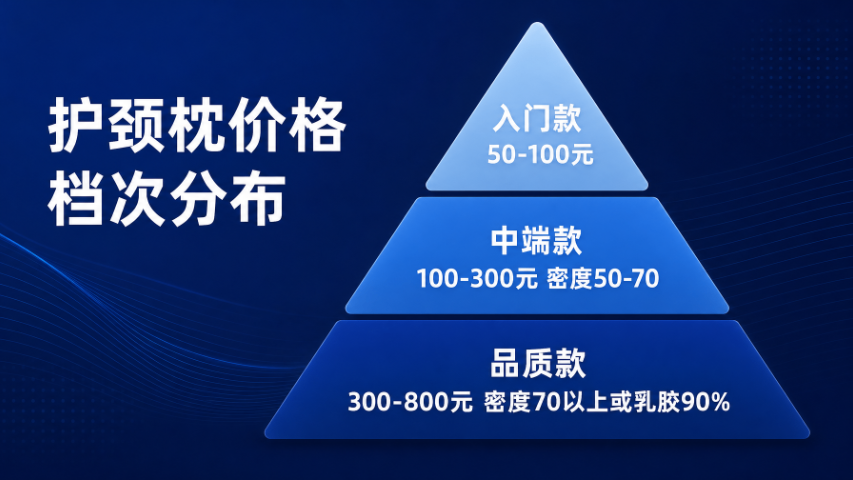 护颈枕价格档次分布

入门款
50-100元

中端款
100-300元 密度50-70

品质款
300-800元 密度70以上或乳胶90%